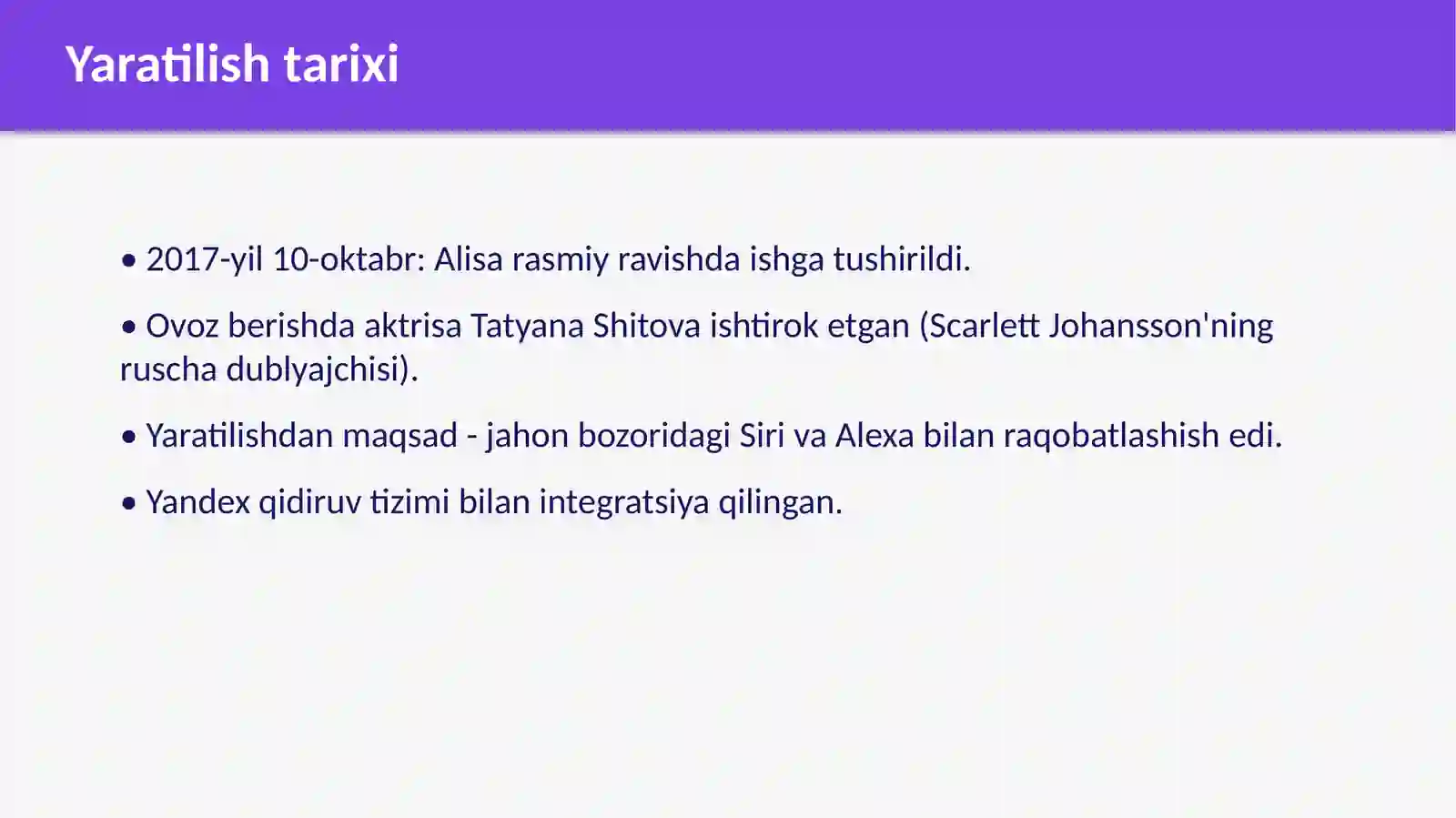 Yaratilish tarixi

• 2017-yil 10-oktabr: Alisa rasmiy ravishda ishga tushirildi.

• Ovoz berishda aktrisa Tatyana Shitova ishtirok etgan (Scarlett Johansson'ning ruscha dublyajchisi).

• Yaratilishdan maqsad - jahon bozoridagi Siri va Alexa bilan raqobatlashish edi.

• Yandex qidiruv tizimi bilan integratsiya qilingan.